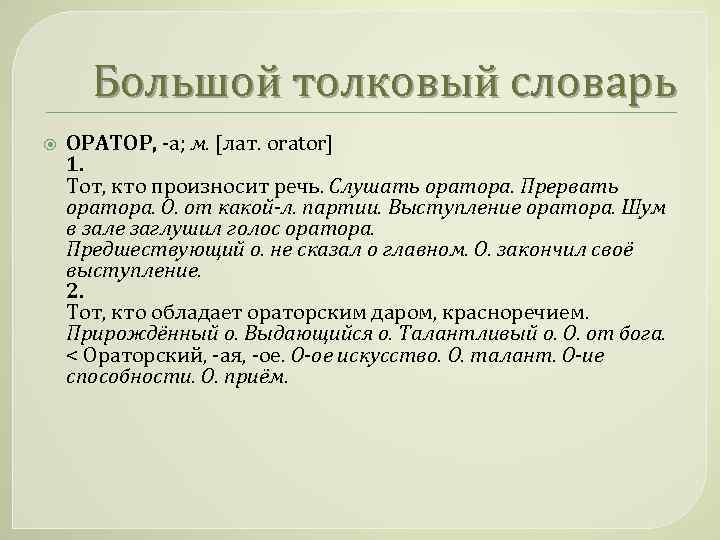 Большой толковый словарь

ОРАТОР, -а; м. [лат. orator]
1.
Тот, кто произносит речь. Слушать оратора. Прервать оратора. О. от какой-л. партии. Выступление оратора. Шум в зале заглушил голос оратора.
Предшествующий о. не сказал о главном. О. закончил своё выступление.
2.
Тот, кто обладает ораторским даром, красноречием.
Прирождённый о. Выдающийся о. Талантливый о. О. от бога.
< Ораторский, -ая, -ое. О-ое искусство. О. талант. О-ие способности. О. приём.